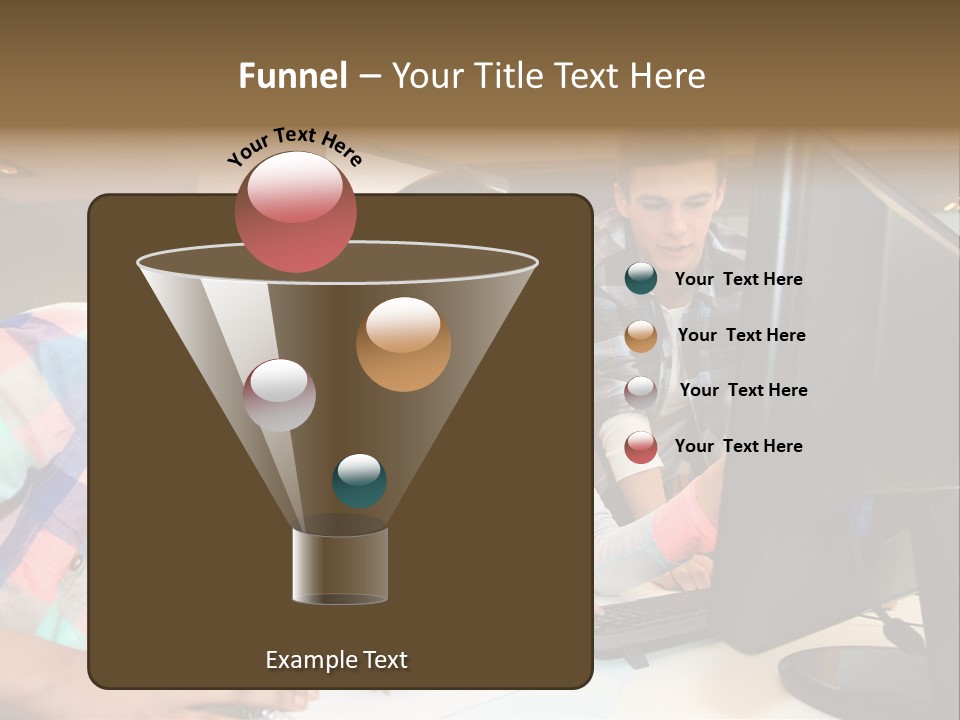 Funnel – Your Title Text Here

Your Text Here

Your Text Here

Your Text Here

Your Text Here

Your Text Here

Example Text